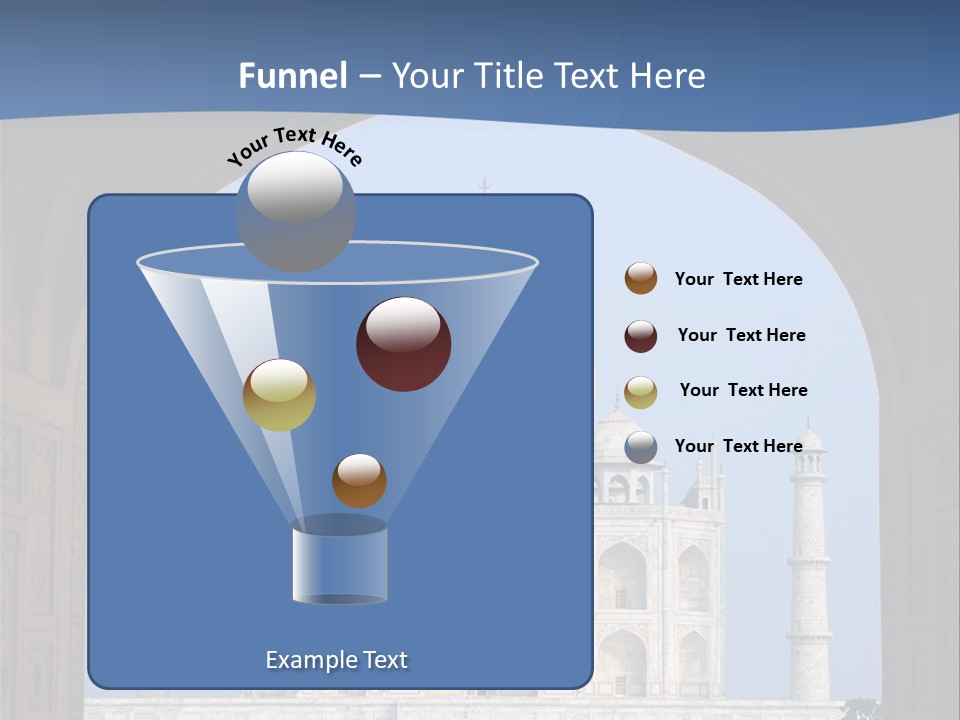 Funnel – Your Title Text Here

Your Text Here

Your Text Here

Your Text Here

Your Text Here

Your Text Here

Example Text